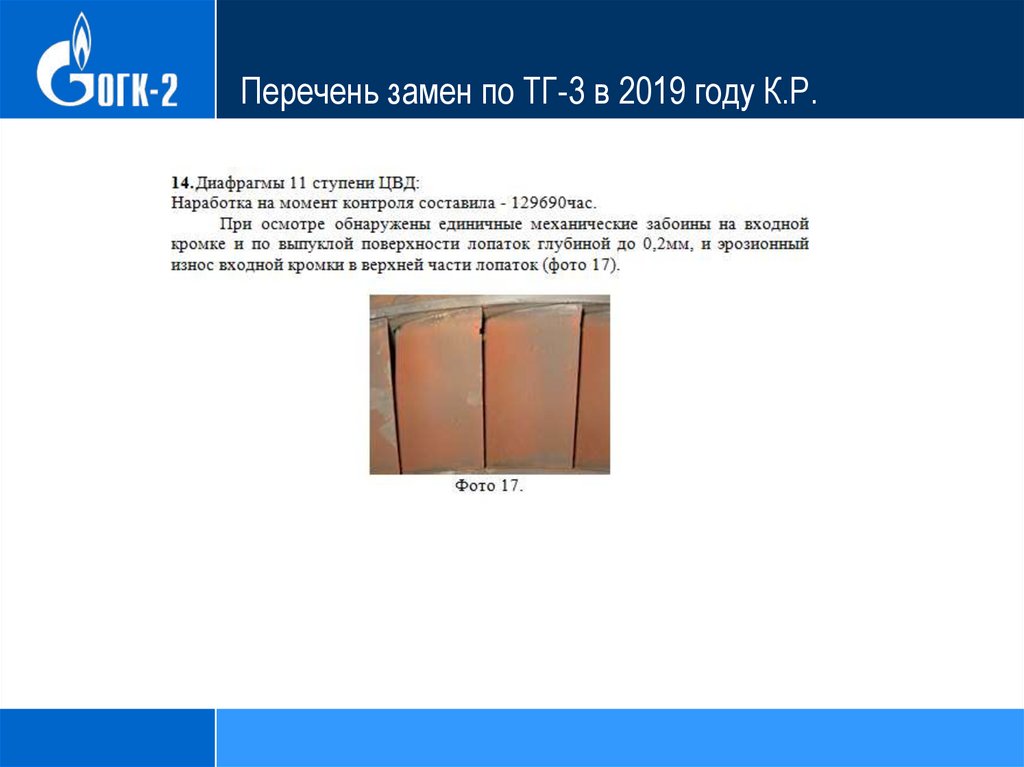 ОГК-2

Перечень замен по ТГ-3 в 2019 году К.Р.

14. Диафрагмы 11 ступени ЦВД:
Наработка на момент контроля составила - 129690час.

При осмотре обнаружены единичные механические забоины на входной кромке и по выпуклой поверхности лопаток глубиной до 0,2мм, и эрозионный износ входной кромки в верхней части лопаток (фото 17).

Фото 17.